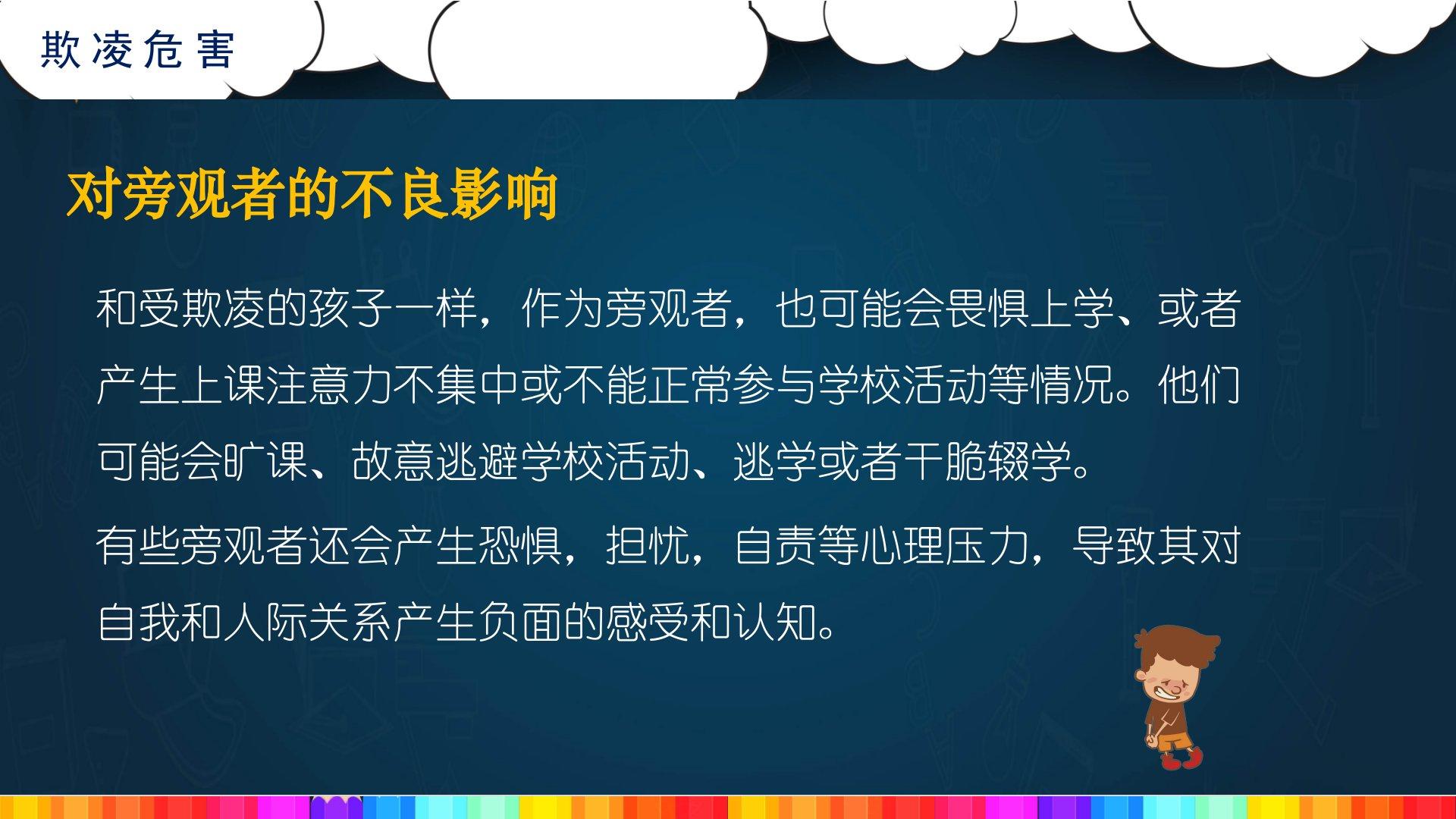 欺凌危害

对旁观者的不良影响

和受欺凌的孩子一样，作为旁观者，也可能会畏惧上学、或者产生上课注意力不集中或不能正常参与学校活动等情况。他们可能会旷课、故意逃避学校活动、逃学或者干脆辍学。

有些旁观者还会产生恐惧，担忧，自责等心理压力，导致其对自我和人际关系产生负面的感受和认知。